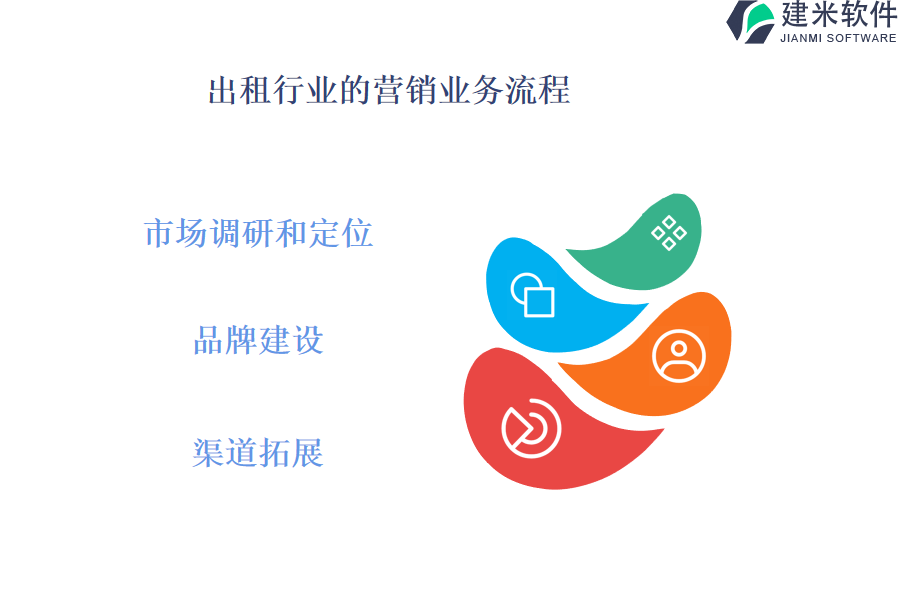 建米软件
JIANMI SOFTWARE

出租行业的营销业务流程

市场调研和定位

品牌建设

渠道拓展